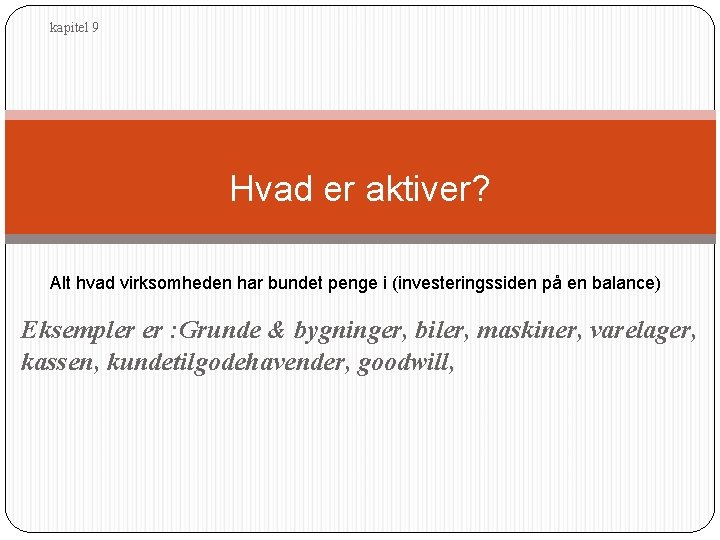 kapitel 9

Hvad er aktiver?

Alt hvad virksomheden har bundet penge i (investeringssiden på en balance)

Eksempler er :Grunde & bygninger, biler, maskiner, varelager, kassen, kundetilgodehavender, goodwill,